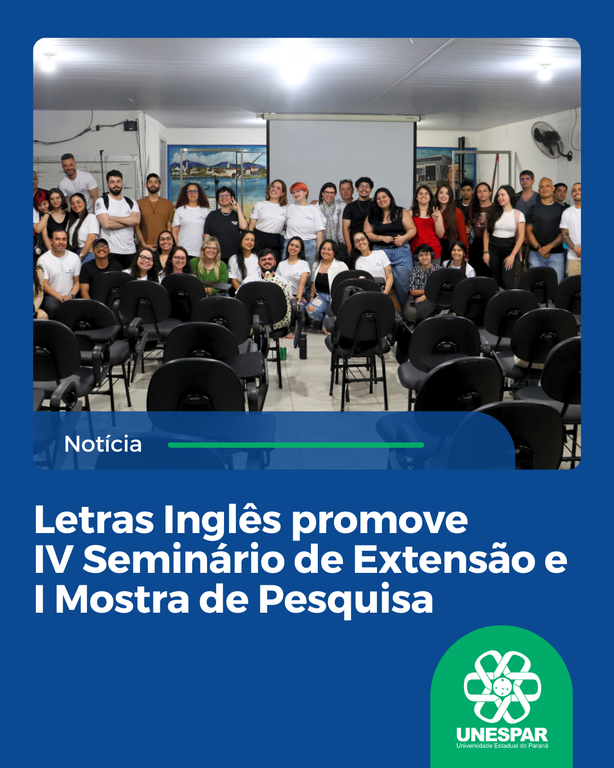 Notícia

Letras Inglês promove IV Seminário de Extensão e I Mostra de Pesquisa

UNESPAR
Universidade Estadual do Paraná